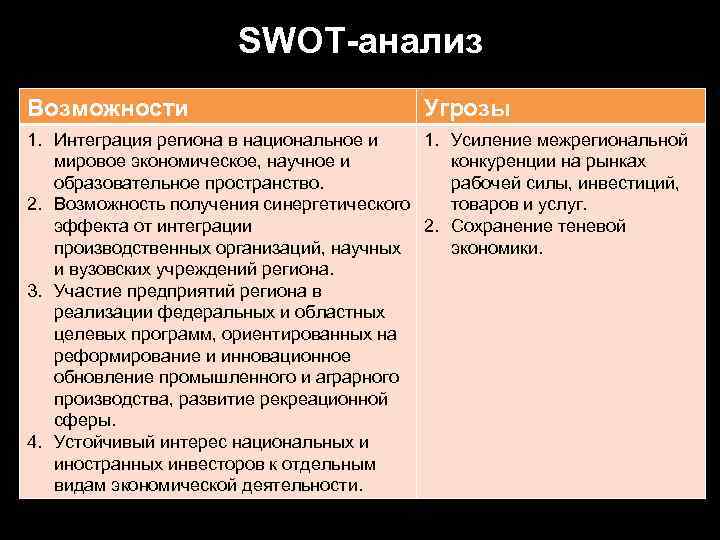 SWOT-анализ

| Возможности | Угрозы |
|---|---|
| 1. Интеграция региона в национальное и мировое экономическое, научное и образовательное пространство. 2. Возможность получения синергетического эффекта от интеграции производственных организаций, научных и вузовских учреждений региона. 3. Участие предприятий региона в реализации федеральных и областных целевых программ, ориентированных на реформирование и инновационное обновление промышленного и аграрного производства, развитие рекреационной сферы. 4. Устойчивый интерес национальных и иностранных инвесторов к отдельным видам экономической деятельности. | 1. Усиление межрегиональной конкуренции на рынках рабочей силы, инвестиций, товаров и услуг. 2. Сохранение теневой экономики. |